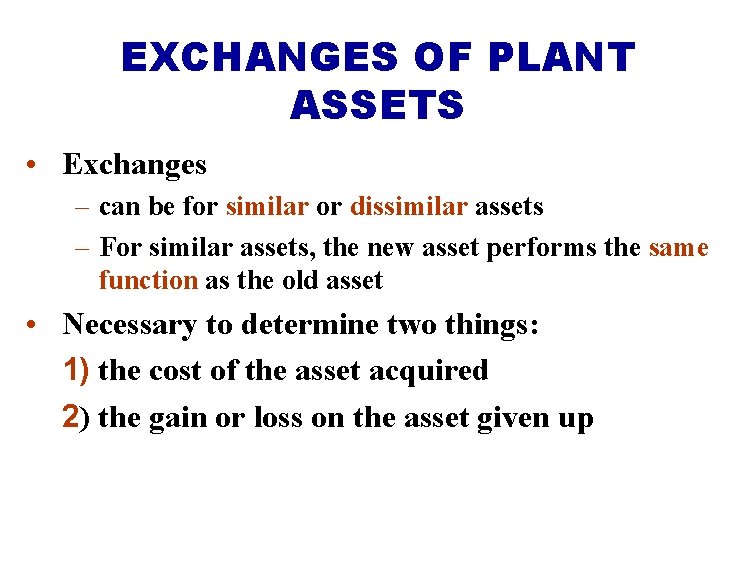 EXCHANGES OF PLANT ASSETS

• Exchanges
– can be for similar or dissimilar assets
– For similar assets, the new asset performs the same function as the old asset

• Necessary to determine two things:
1) the cost of the asset acquired
2) the gain or loss on the asset given up